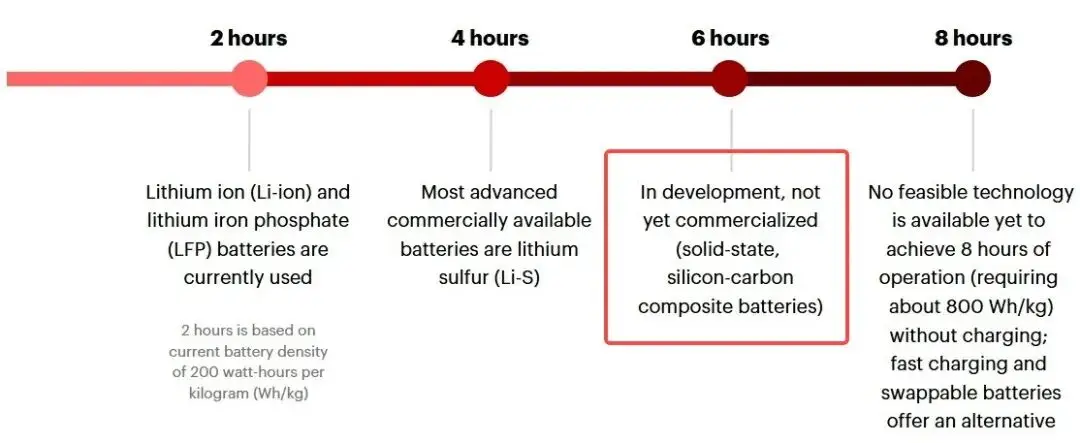 2 hours

Lithium ion (Li-ion) and lithium iron phosphate (LFP) batteries are currently used

2 hours is based on current battery density of 200 watt-hours per kilogram (Wh/kg)

4 hours

Most advanced commercially available batteries are lithium sulfur (Li-S)

6 hours

In development, not yet commercialized (solid-state, silicon-carbon composite batteries)

8 hours

No feasible technology is available yet to achieve 8 hours of operation (requiring about 800 Wh/kg) without charging; fast charging and swappable batteries offer an alternative